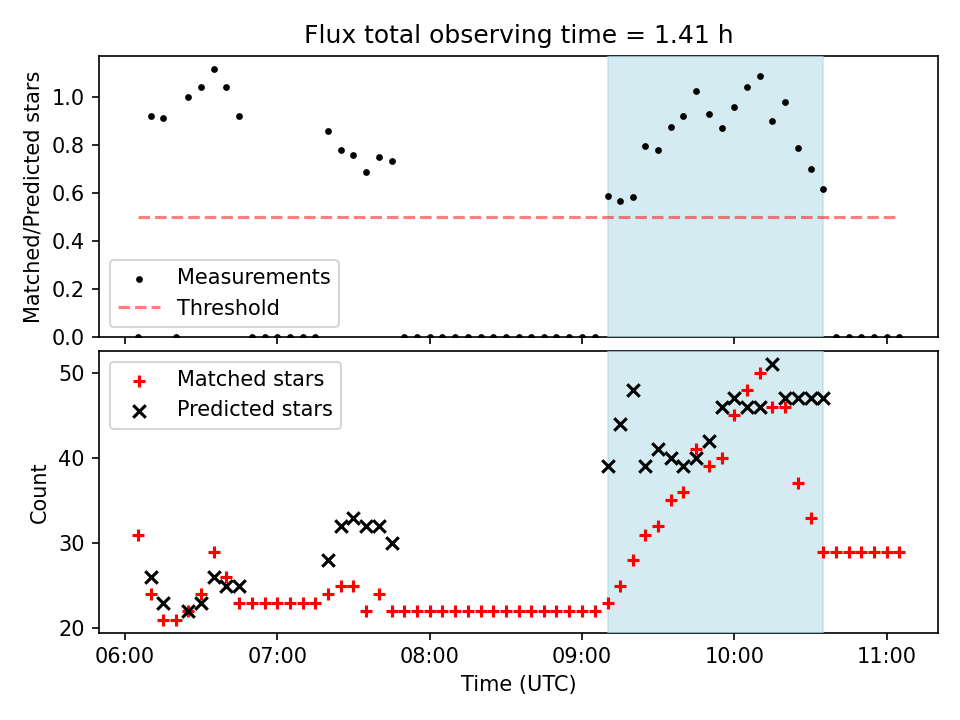 Flux total observing time = 1.41 h

Matched/Predicted stars

1.0
0.8
0.6
0.4
0.2
0.0

Measurements
Threshold

Matched stars
Predicted stars

Count

50
40
30
20

06:00
07:00
08:00
09:00
10:00
11:00

Time (UTC)